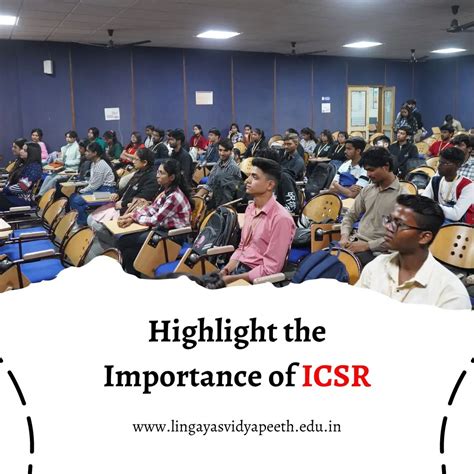 Highlight the Importance of ICSR

www.lingayasvidyapeeth.edu.in